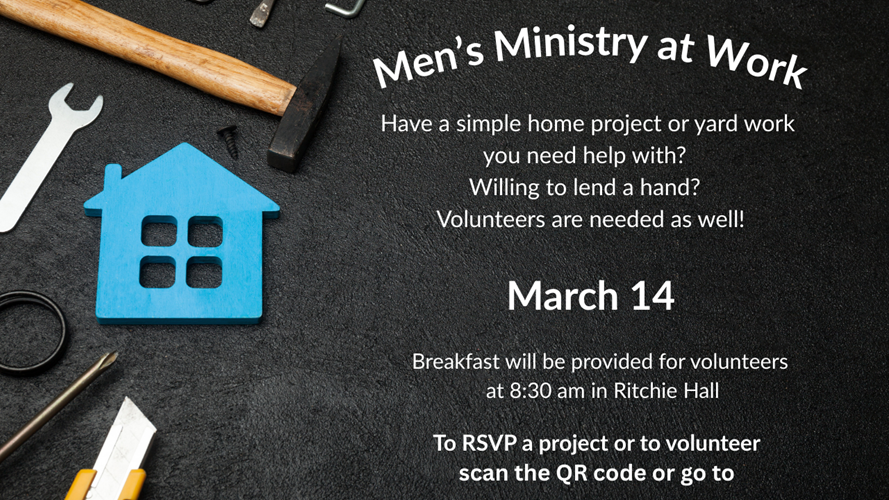 Men's Ministry at Work

Have a simple home project or yard work you need help with?
Willing to lend a hand?
Volunteers are needed as well!

March 14

Breakfast will be provided for volunteers at 8:30 am in Ritchie Hall

To RSVP a project or to volunteer scan the QR code or go to